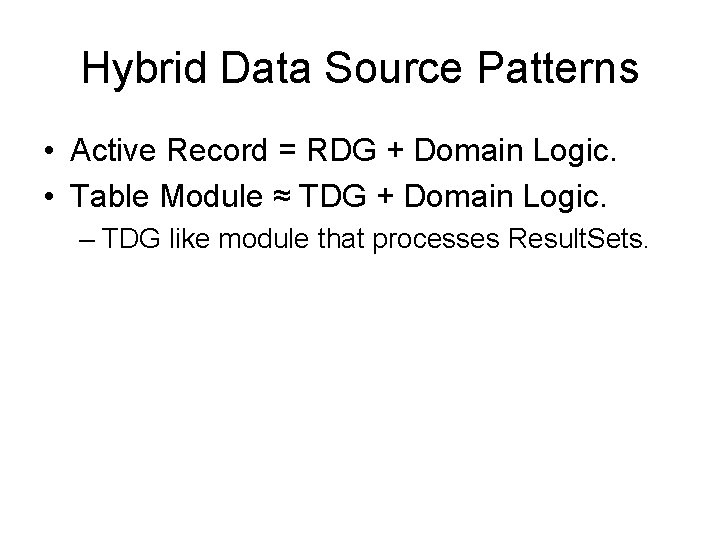 Hybrid Data Source Patterns

• Active Record = RDG + Domain Logic.
• Table Module ≈ TDG + Domain Logic.
– TDG like module that processes ResultSets.